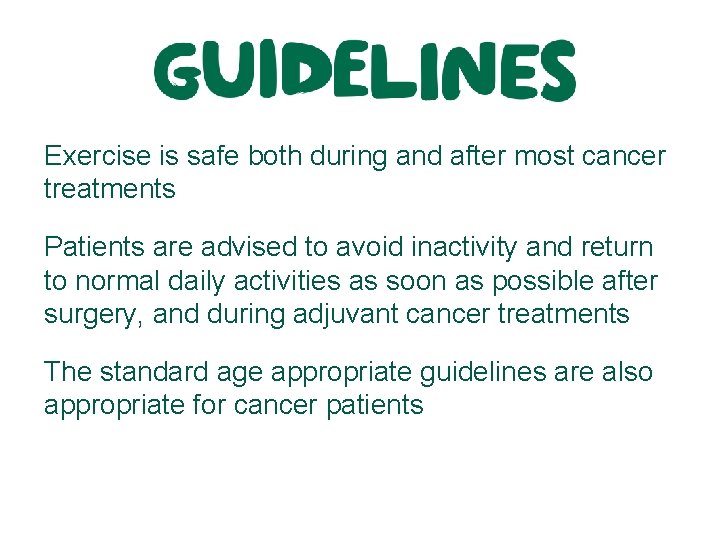 GUIDELINES

Exercise is safe both during and after most cancer treatments

Patients are advised to avoid inactivity and return to normal daily activities as soon as possible after surgery, and during adjuvant cancer treatments

The standard age appropriate guidelines are also appropriate for cancer patients